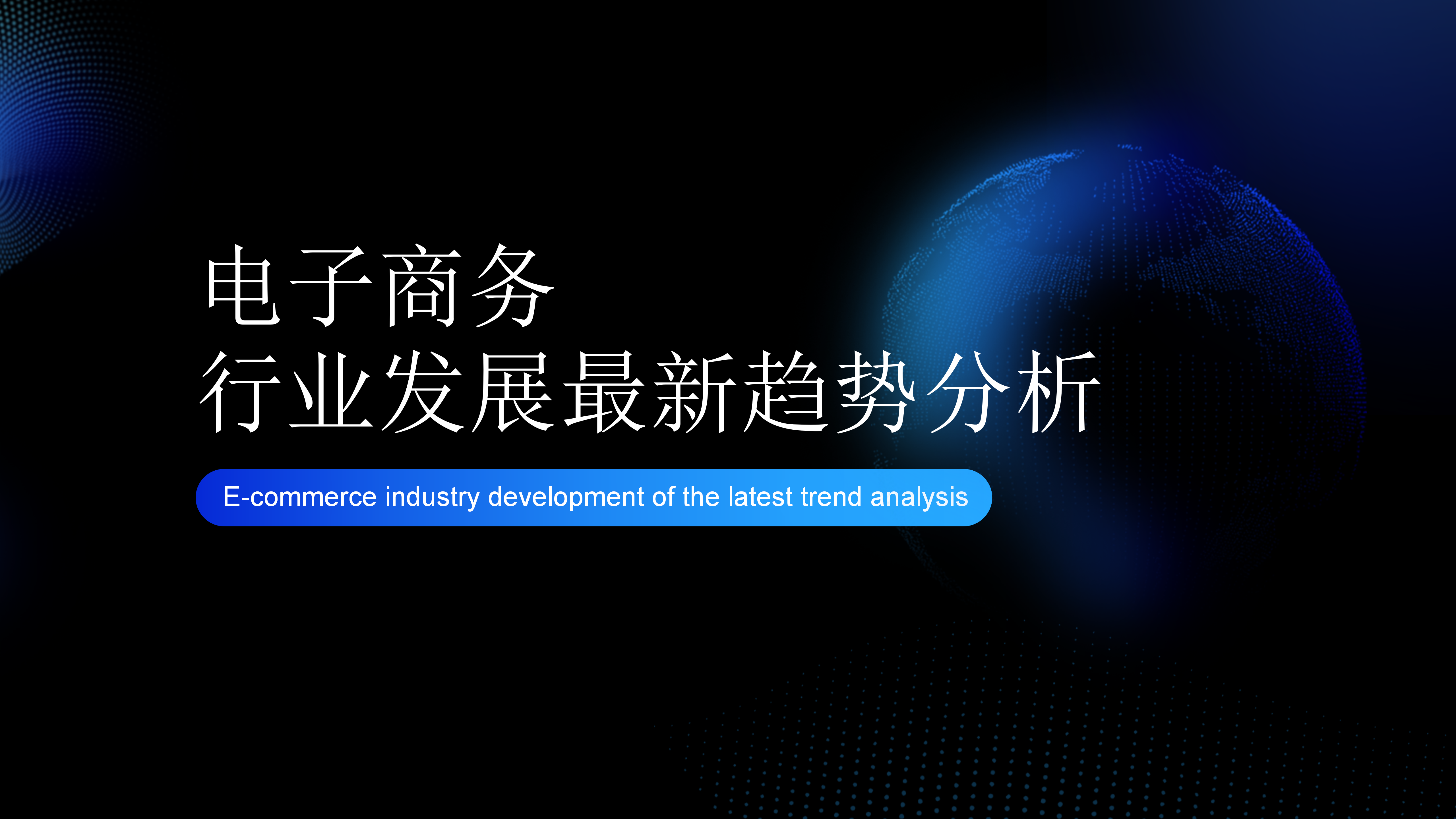 电子商务
行业发展最新趋势分析

E-commerce industry development of the latest trend analysis